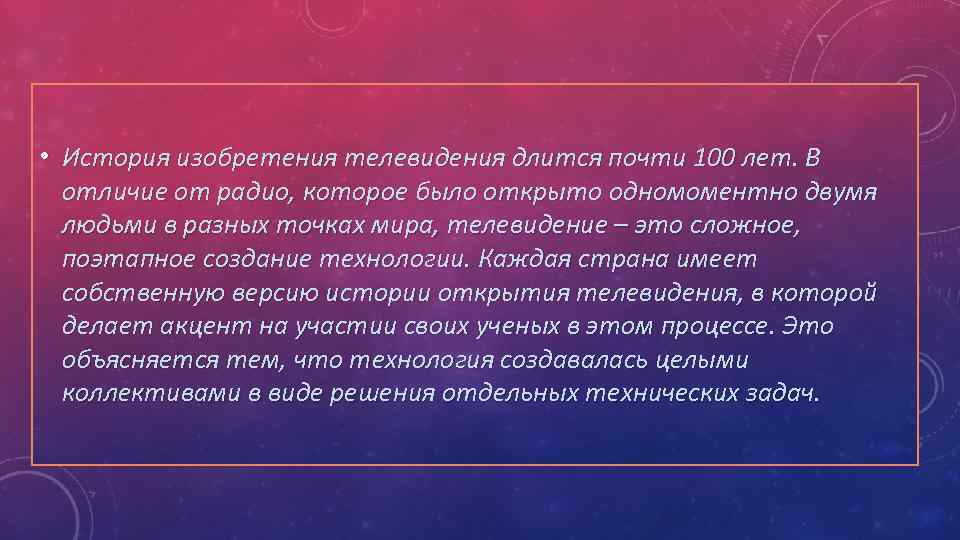 • История изобретения телевидения длится почти 100 лет. В отличие от радио, которое было открыто одномоментно двумя людьми в разных точках мира, телевидение – это сложное, поэтапное создание технологии. Каждая страна имеет собственную версию истории открытия телевидения, в которой делает акцент на участии своих ученых в этом процессе. Это объясняется тем, что технология создавалась целыми коллективами в виде решения отдельных технических задач.